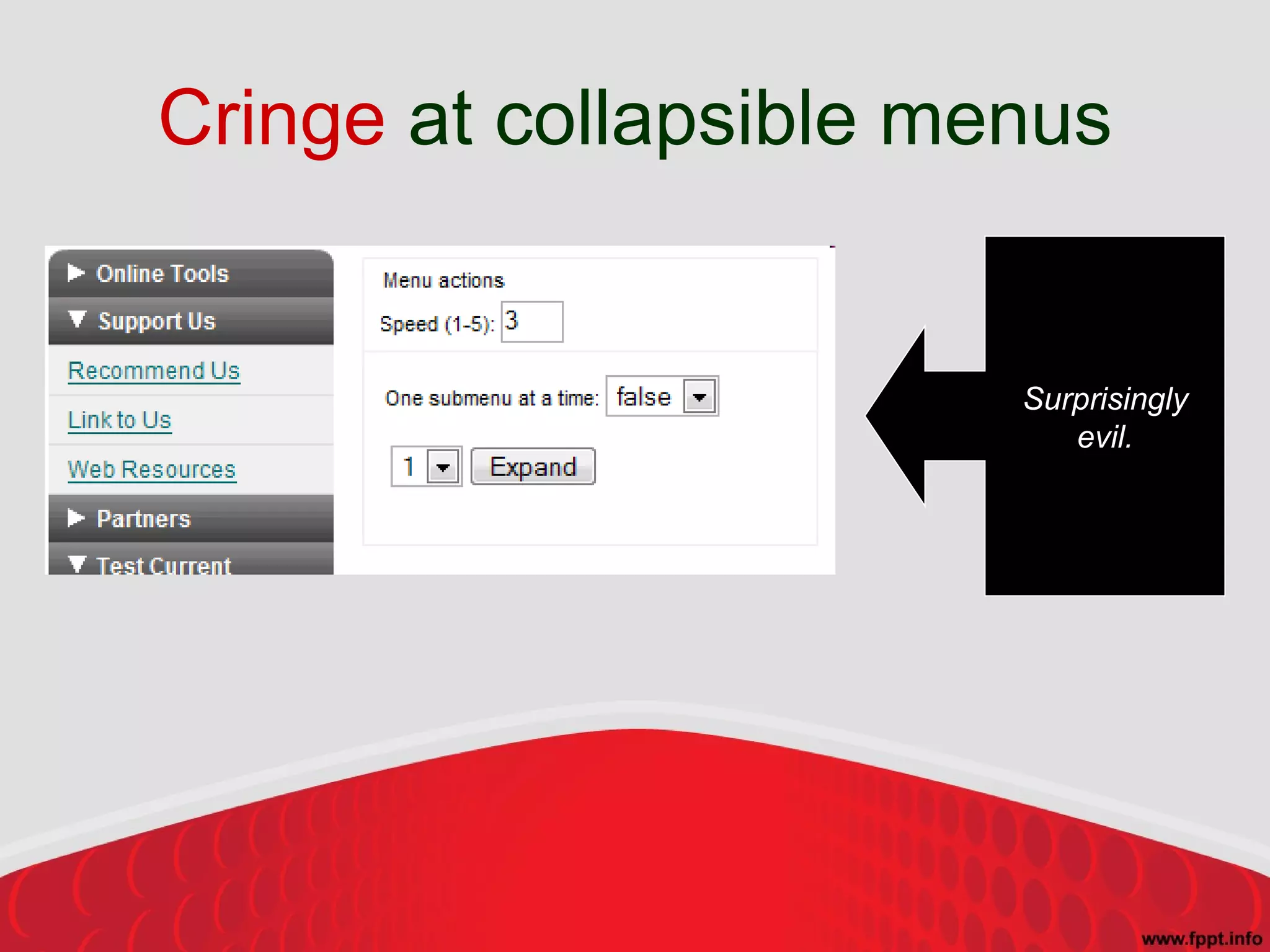 Cringe at collapsible menus

Online Tools
Support Us
Recommend Us
Link to Us
Web Resources
Partners
Test Current

Menu actions
Speed (1-5): 3
One submenu at a time: false
1 Expand

Surprisingly evil.

www.fppt.info